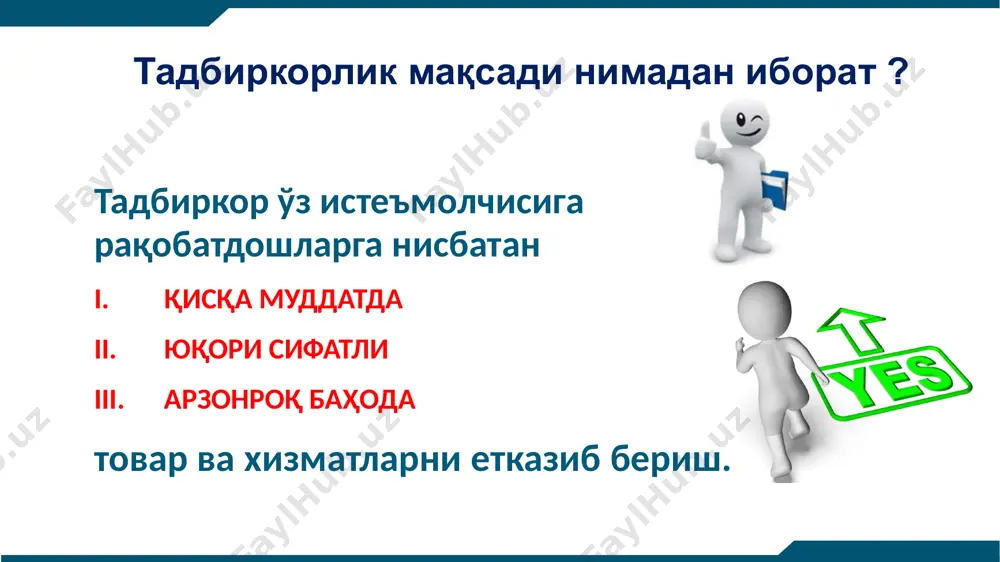 Тадбиркорлик мақсади нимадан иборат ?

Тадбиркор ўз истеъмолчисига рақобатдошларга нисбатан

I. ҚИСҚА МУДДАТДА

II. ЮҚОРИ СИФАТЛИ

III. АРЗОНРОҚ БАҲОДА

товар ва хизматларни етказиб бериш.

YES

FaylHub.uz